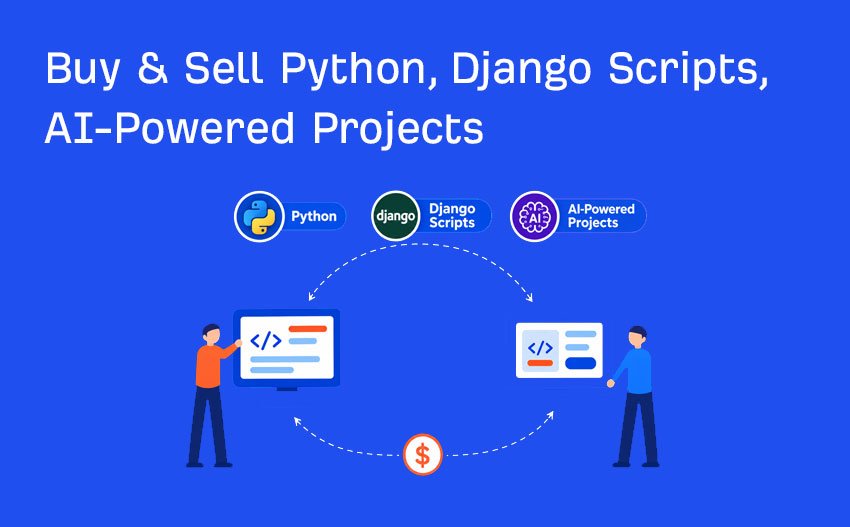 Buy & Sell Python, Django Scripts, AI-Powered Projects

Python

django Django Scripts

AI AI-Powered Projects

</>

</>

$